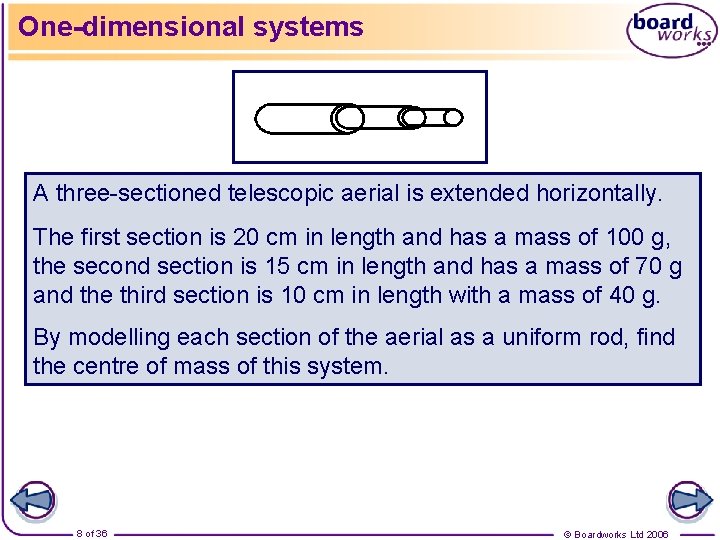 One-dimensional systems

board works

A three-sectioned telescopic aerial is extended horizontally.

The first section is 20 cm in length and has a mass of 100 g, the second section is 15 cm in length and has a mass of 70 g and the third section is 10 cm in length with a mass of 40 g.

By modelling each section of the aerial as a uniform rod, find the centre of mass of this system.

8 of 36

© Boardworks Ltd 2006